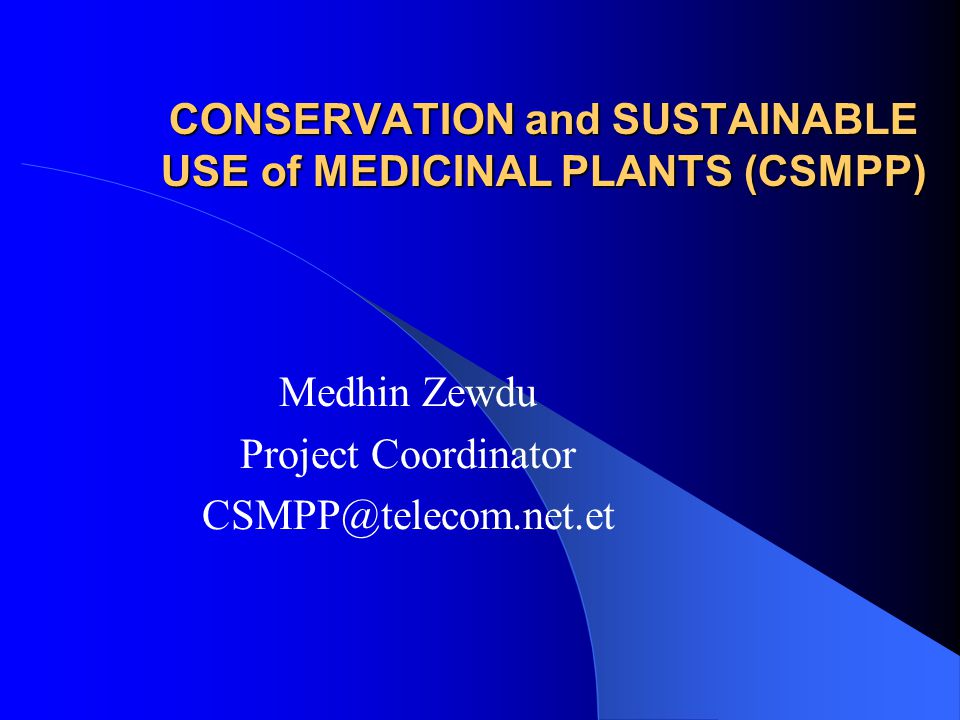 CONSERVATION and SUSTAINABLE USE of MEDICINAL PLANTS (CSMPP)

Medhin Zewdu
Project Coordinator
CSMPP@telecom.net.et